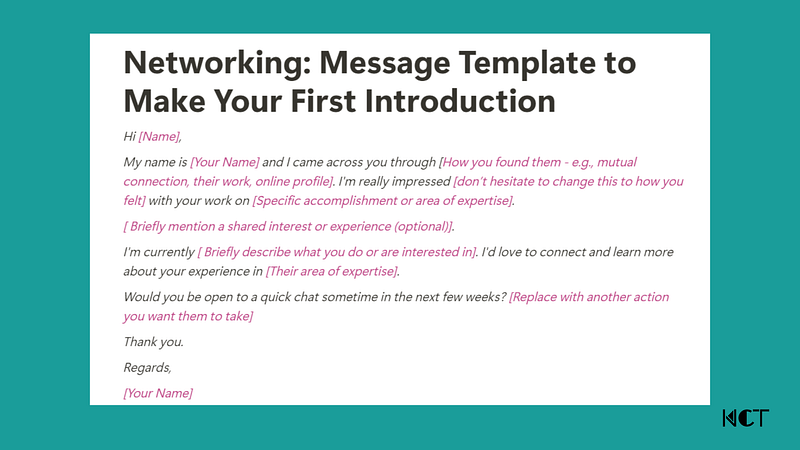 Networking: Message Template to Make Your First Introduction

Hi [Name],

My name is [Your Name] and I came across you through [How you found them - e.g., mutual connection, their work, online profile]. I'm really impressed [don't hesitate to change this to how you felt] with your work on [Specific accomplishment or area of expertise].

[ Briefly mention a shared interest or experience (optional)].

I'm currently [ Briefly describe what you do or are interested in]. I'd love to connect and learn more about your experience in [Their area of expertise].

Would you be open to a quick chat sometime in the next few weeks? [Replace with another action you want them to take]

Thank you.

Regards,

[Your Name]

NCT